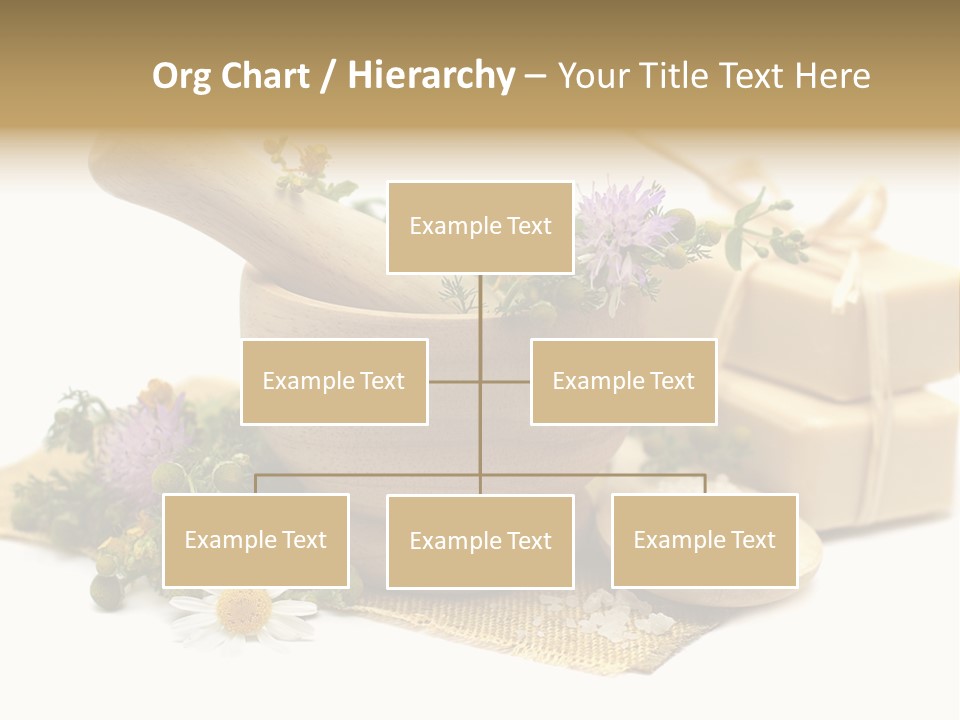 Org Chart / Hierarchy – Your Title Text Here

Example Text

Example Text

Example Text

Example Text

Example Text

Example Text